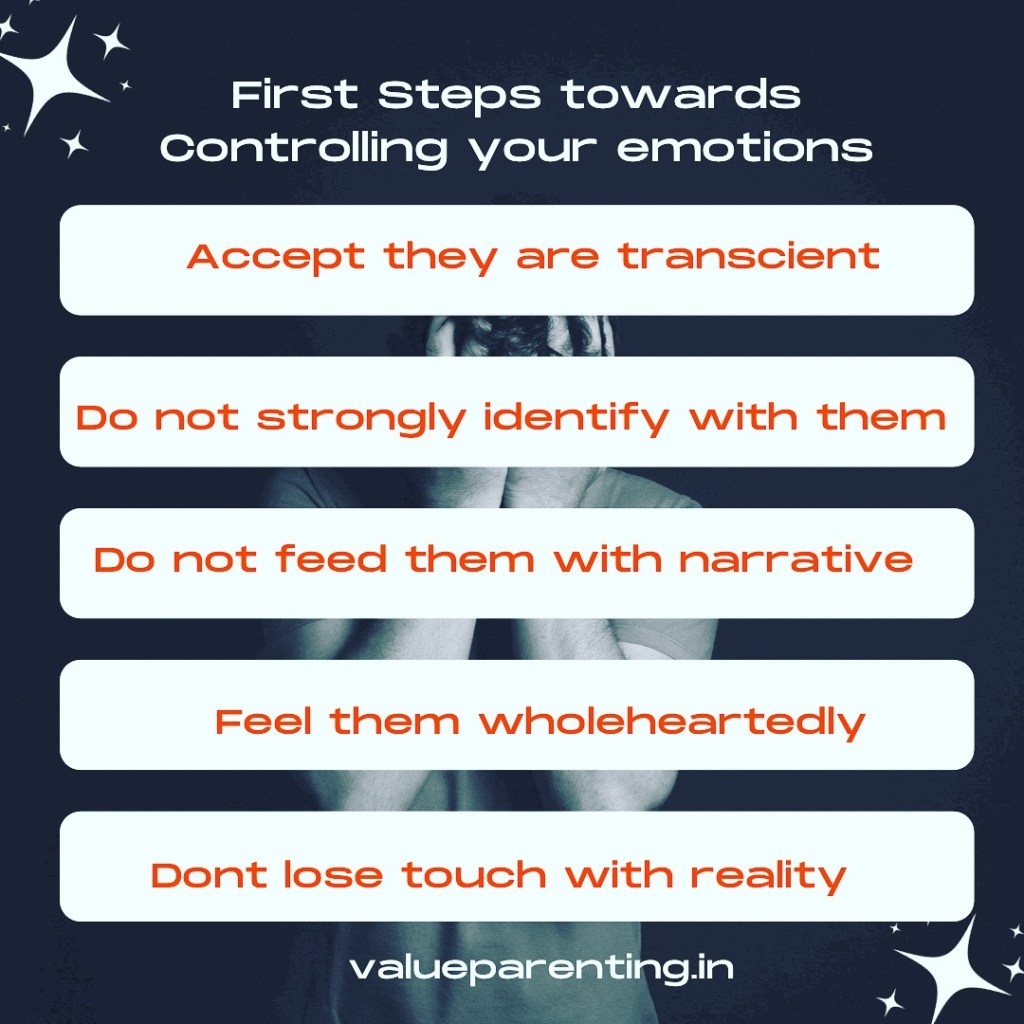 First Steps towards Controlling your emotions

Accept they are transcient

Do not strongly identify with them

Do not feed them with narrative

Feel them wholeheartedly

Dont lose touch with reality

valueparenting.in